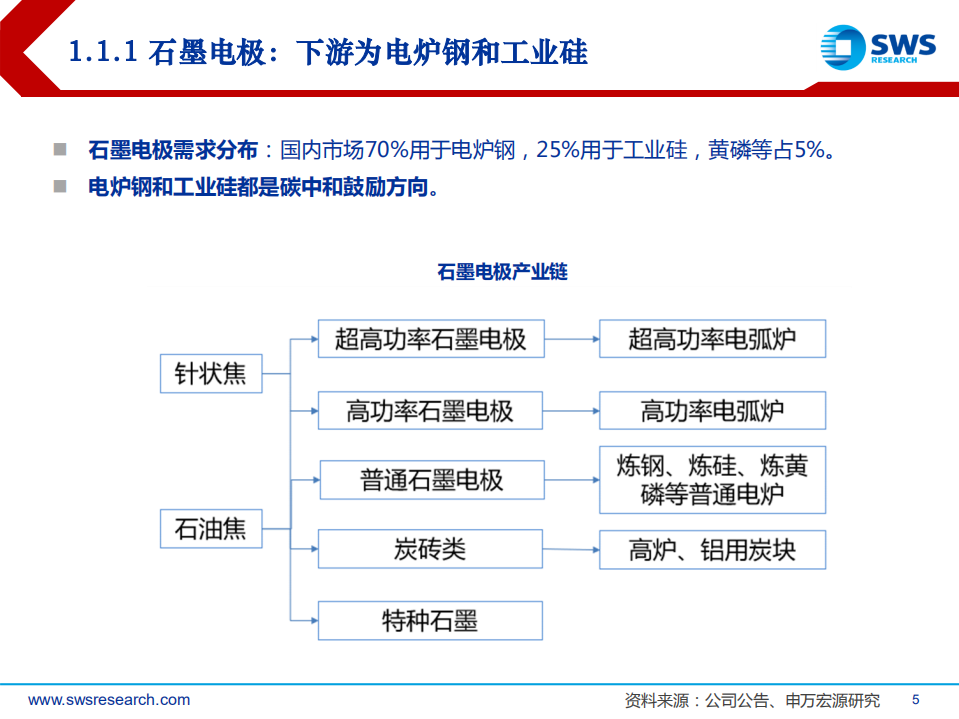 1.1.1 石墨电极：下游为电炉钢和工业硅

SWS
RESEARCH

■ 石墨电极需求分布：国内市场70%用于电炉钢，25%用于工业硅，黄磷等占5%。

■ 电炉钢和工业硅都是碳中和鼓励方向。

石墨电极产业链

针状焦

石油焦

超高功率石墨电极

高功率石墨电极

普通石墨电极

炭砖类

特种石墨

超高功率电弧炉

高功率电弧炉

炼钢、炼硅、炼黄磷等普通电炉

高炉、铝用炭块

www.swsresearch.com

资料来源：公司公告、申万宏源研究

5